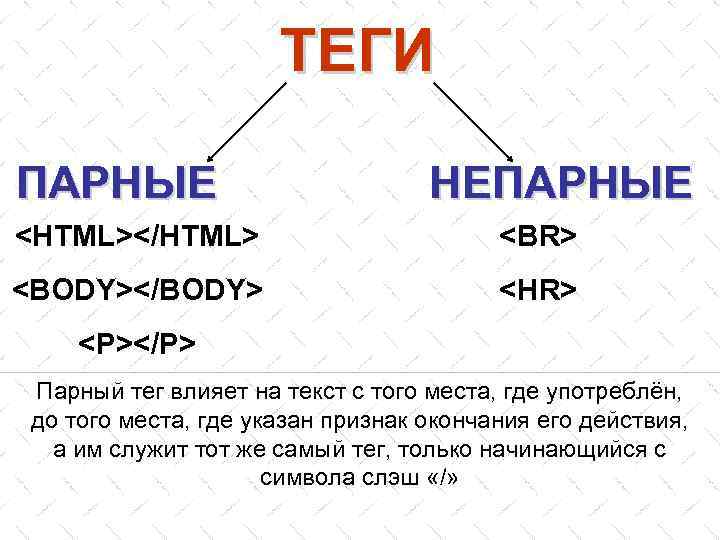 ТЕГИ

ПАРНЫЕ

<HTML></HTML>

<BODY></BODY>

<P></P>

НЕПАРНЫЕ

<BR>

<HR>

Парный тег влияет на текст с того места, где употреблён, до того места, где указан признак окончания его действия, а им служит тот же самый тег, только начинающийся с символа слэш «/»